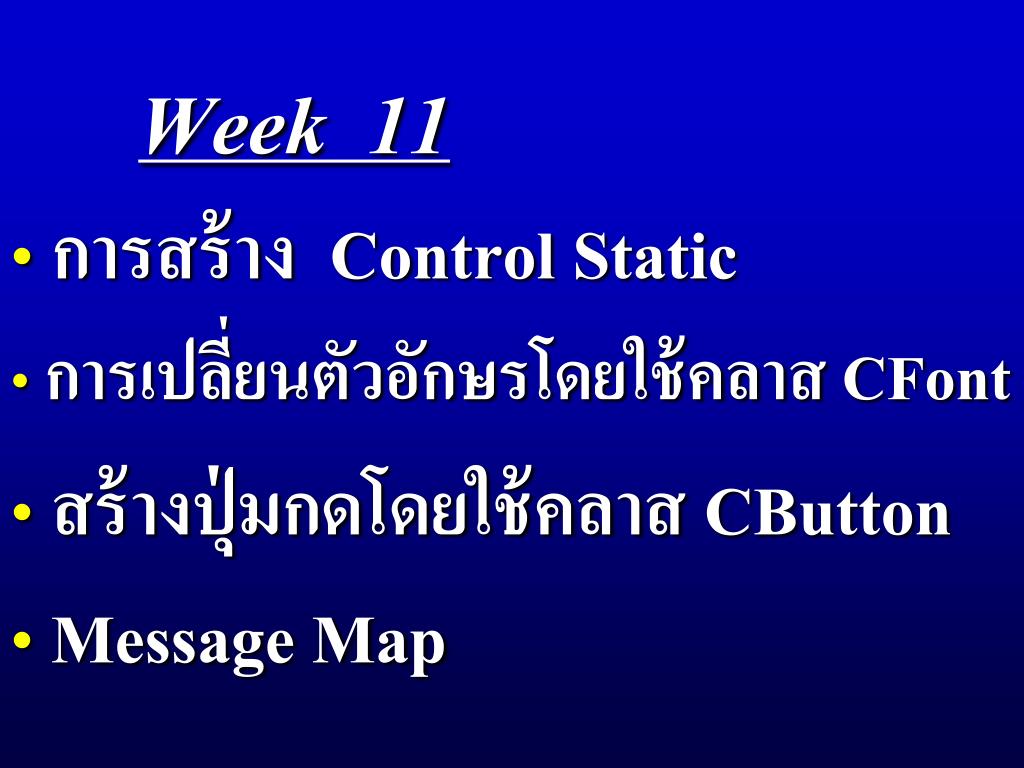 Week 11

• การสร้าง Control Static

• การเปลี่ยนตัวอักษรโดยใช้คลาส CFont

• สร้างปุ่มกดโดยใช้คลาส CButton

• Message Map